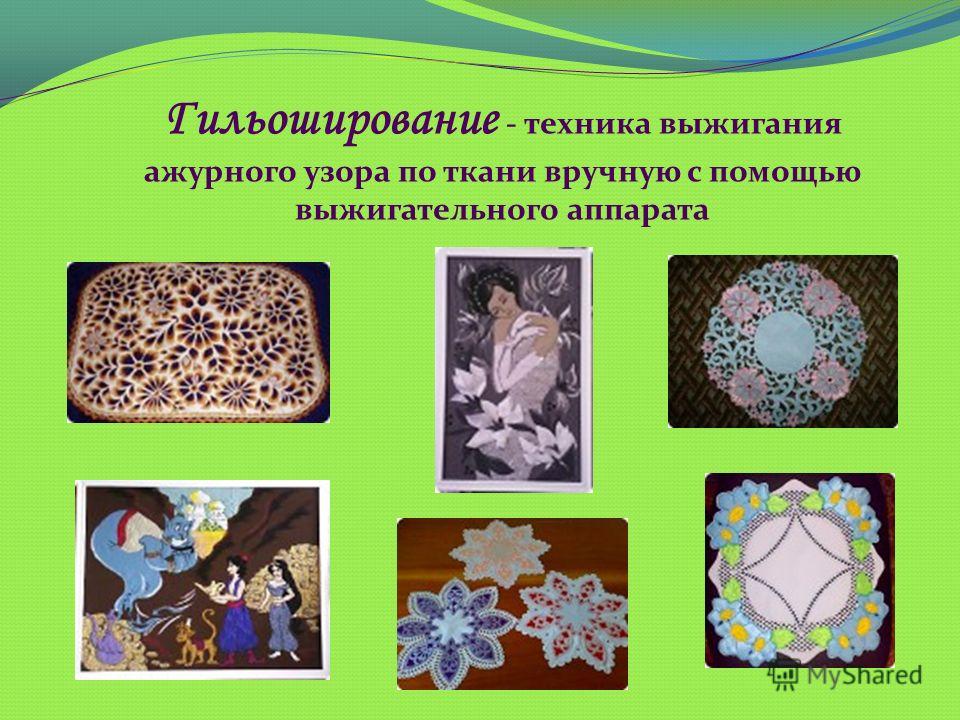 Гильоширование - техника выжигания ажурного узора по ткани вручную с помощью выжигательного аппарата

MyShared